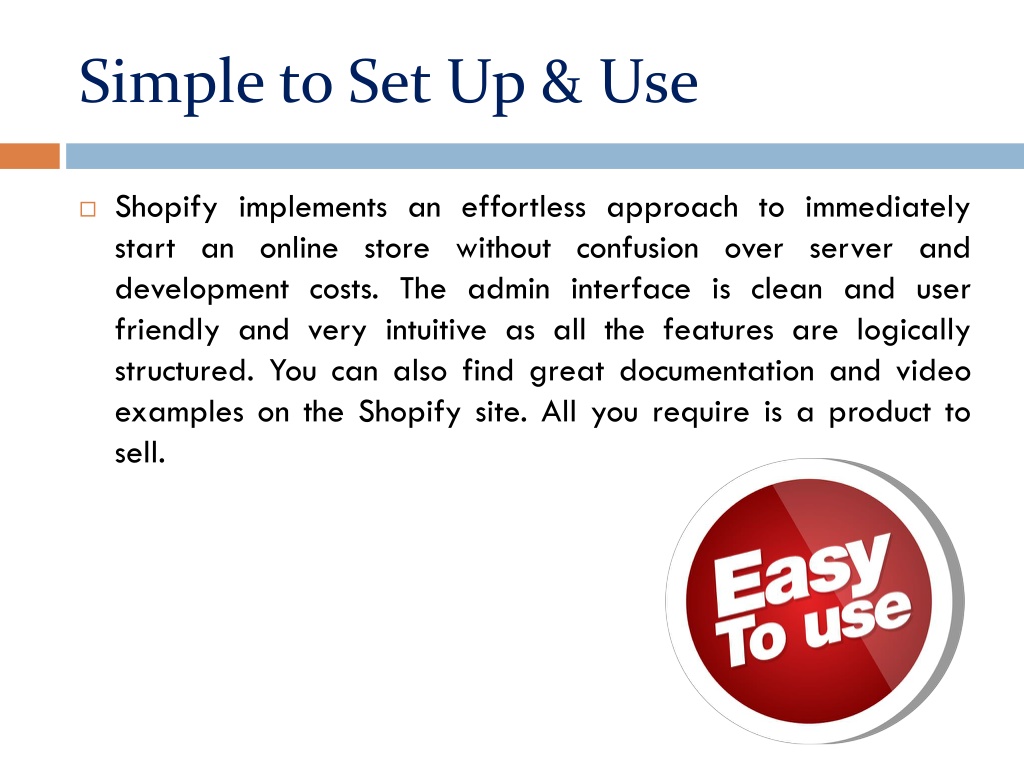 Simple to Set Up & Use

Shopify implements an effortless approach to immediately start an online store without confusion over server and development costs. The admin interface is clean and user friendly and very intuitive as all the features are logically structured. You can also find great documentation and video examples on the Shopify site. All you require is a product to sell.

Easy To use